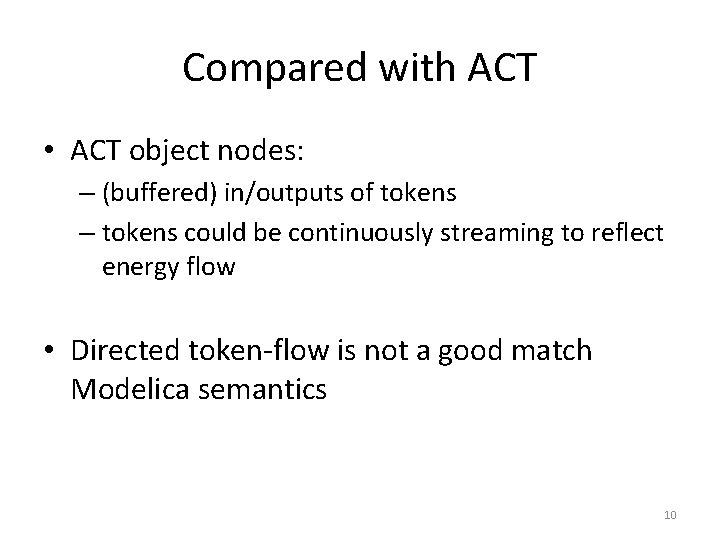 Compared with ACT

• ACT object nodes:
– (buffered) in/outputs of tokens
– tokens could be continuously streaming to reflect energy flow

• Directed token-flow is not a good match Modelica semantics

10